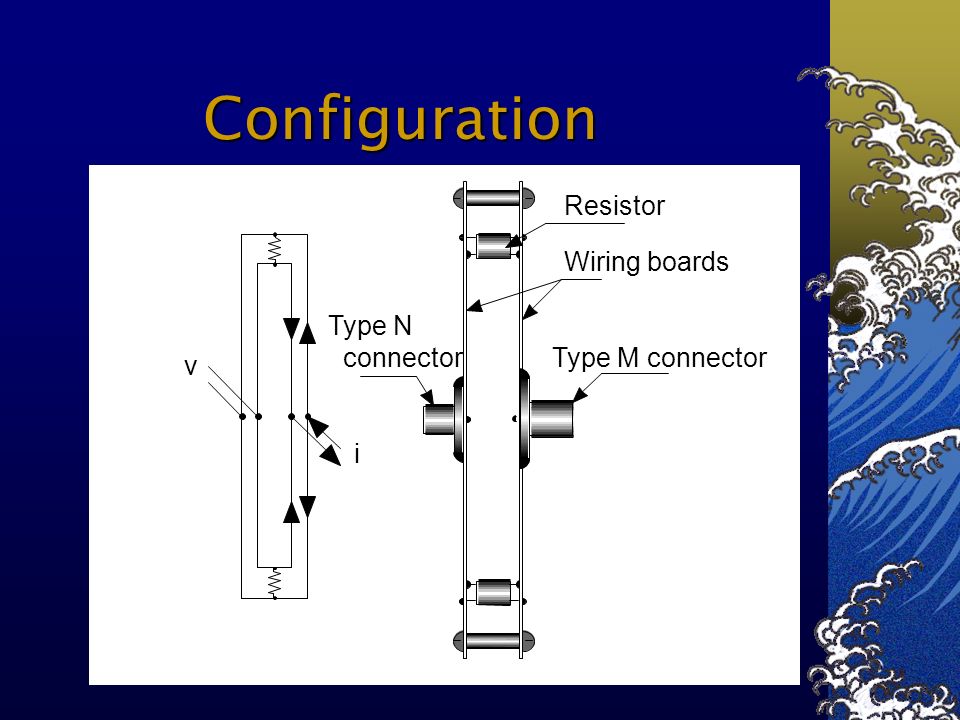 Configuration

Resistor

Wiring boards

Type N connector

Type M connector

v

i